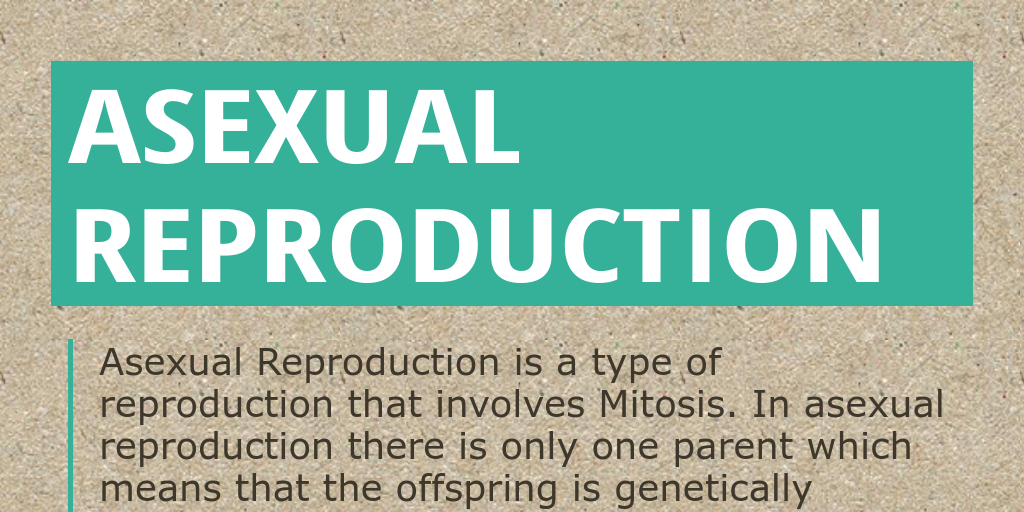 ASEXUAL REPRODUCTION

Asexual Reproduction is a type of reproduction that involves Mitosis. In asexual reproduction there is only one parent which means that the offspring is genetically